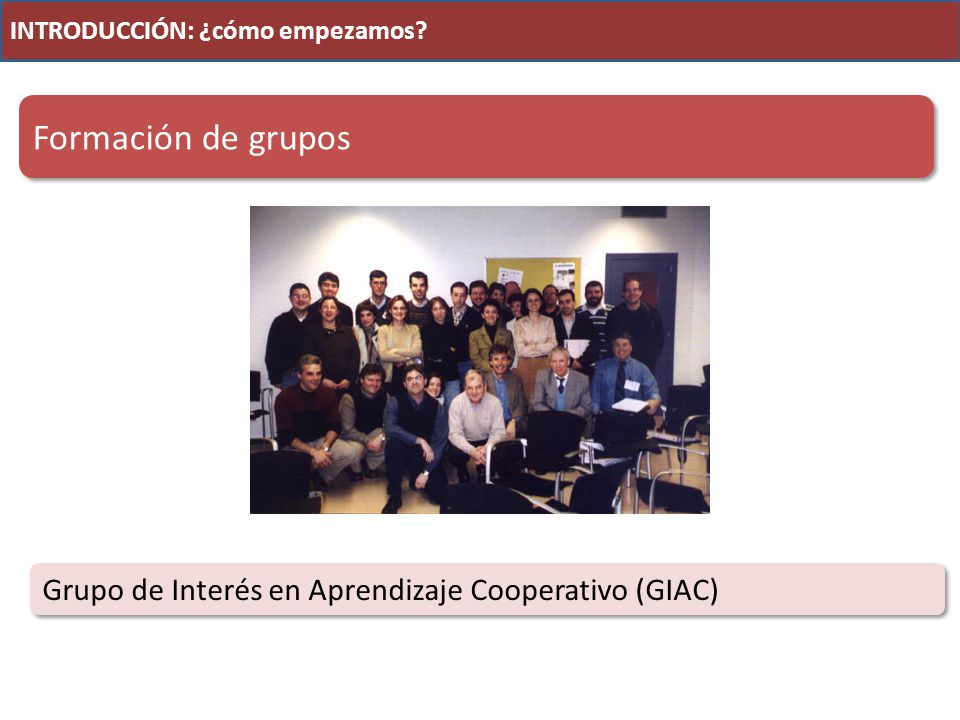 INTRODUCCIÓN: ¿cómo empezamos?

Formación de grupos

Grupo de Interés en Aprendizaje Cooperativo (GIAC)